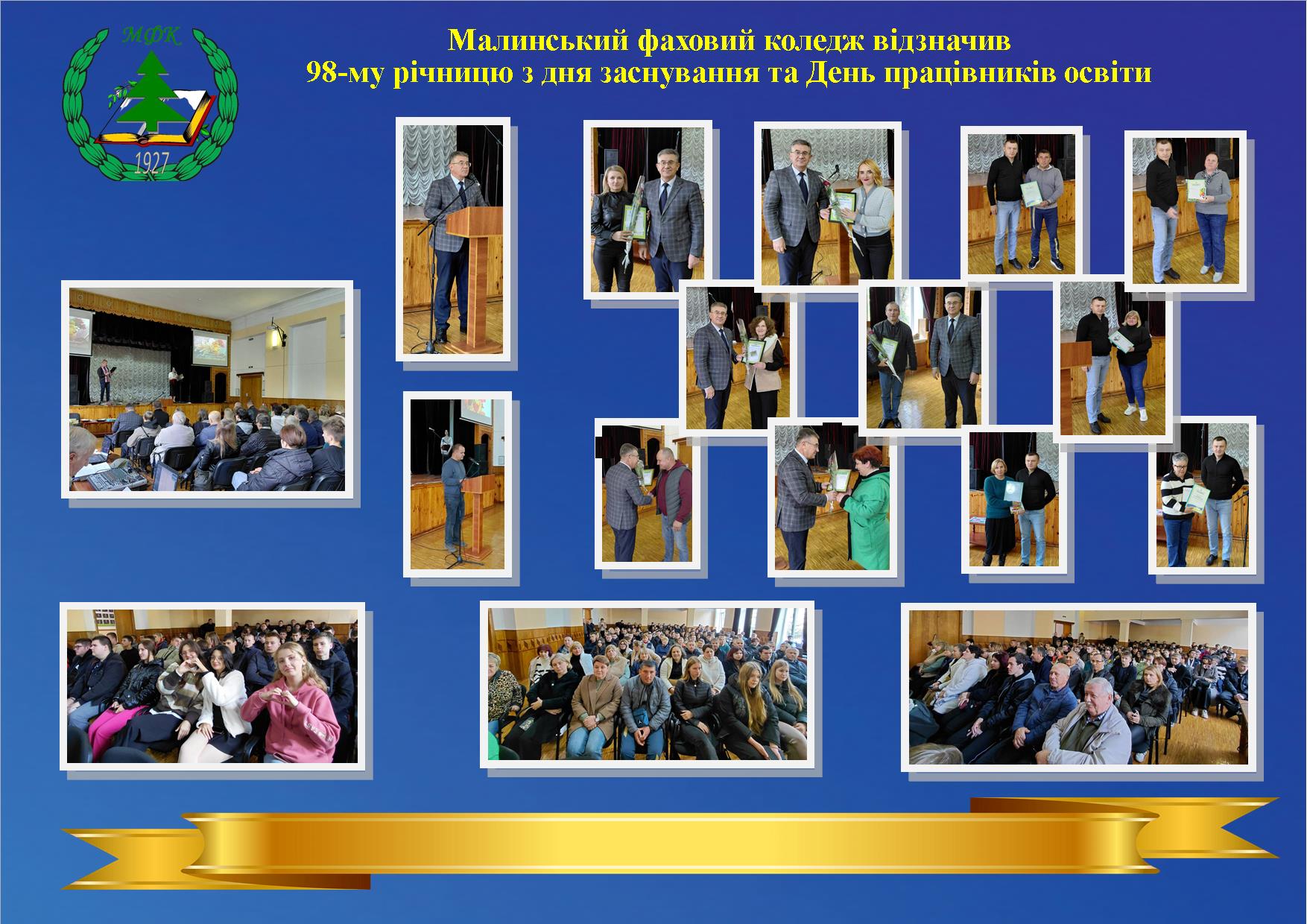 МФК

1927

Малинський фаховий коледж відзначив
98-му річницю з дня заснування та День працівників освіти